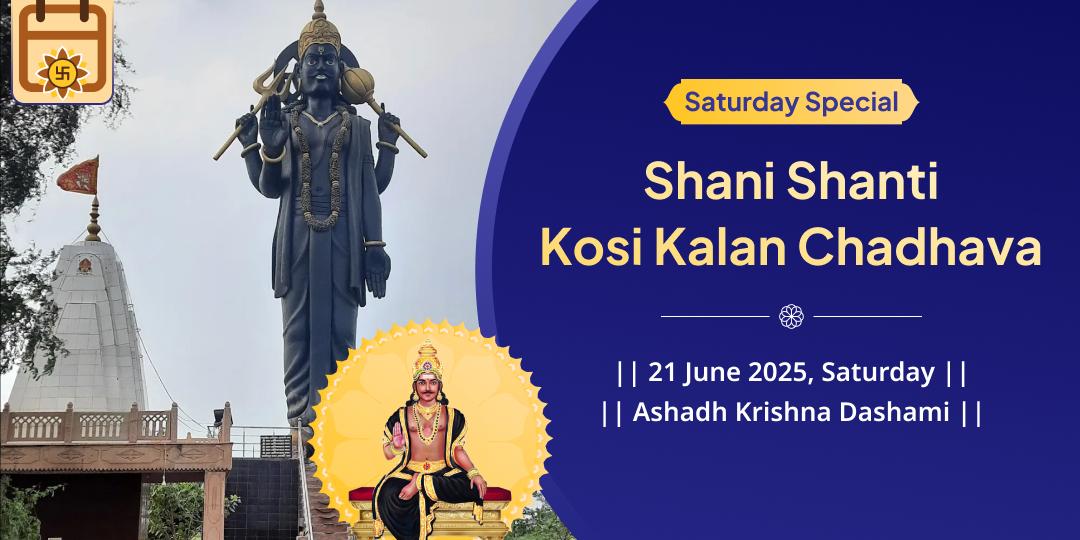 Saturday Special

Shani Shanti
Kosi Kalan Chadhava

|| 21 June 2025, Saturday ||
|| Ashadh Krishna Dashami ||